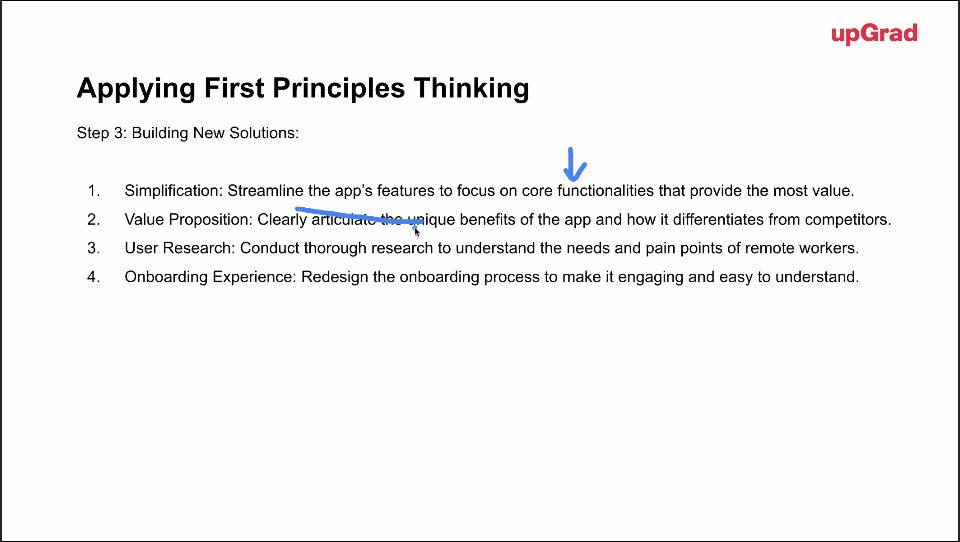 upGrad

Applying First Principles Thinking

Step 3: Building New Solutions:

1. Simplification: Streamline the app's features to focus on core functionalities that provide the most value.
2. Value Proposition: Clearly articulate the unique benefits of the app and how it differentiates from competitors.
3. User Research: Conduct thorough research to understand the needs and pain points of remote workers.
4. Onboarding Experience: Redesign the onboarding process to make it engaging and easy to understand.